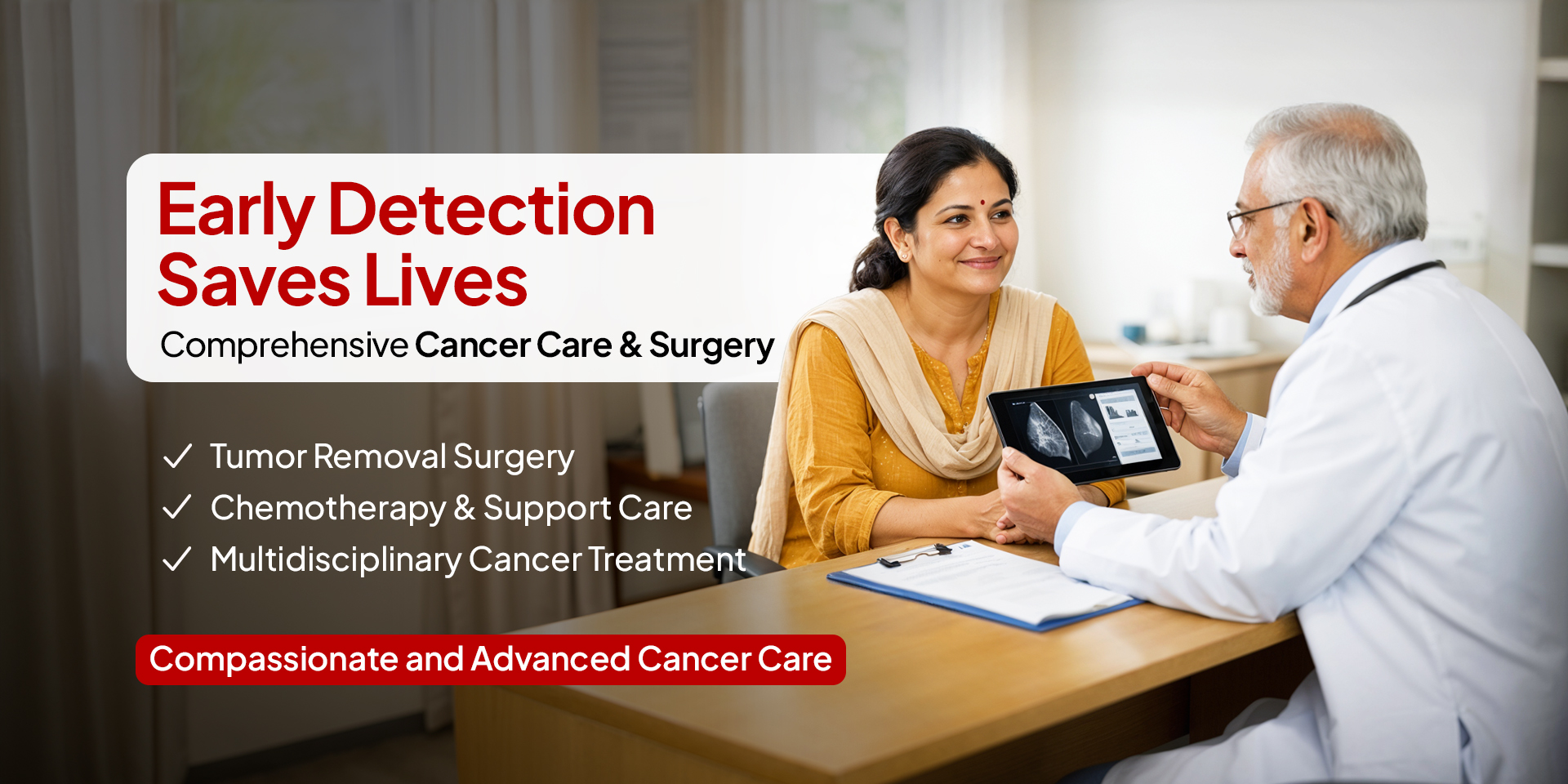 Early Detection Saves Lives

Comprehensive Cancer Care & Surgery

✓ Tumor Removal Surgery
✓ Chemotherapy & Support Care
✓ Multidisciplinary Cancer Treatment

Compassionate and Advanced Cancer Care